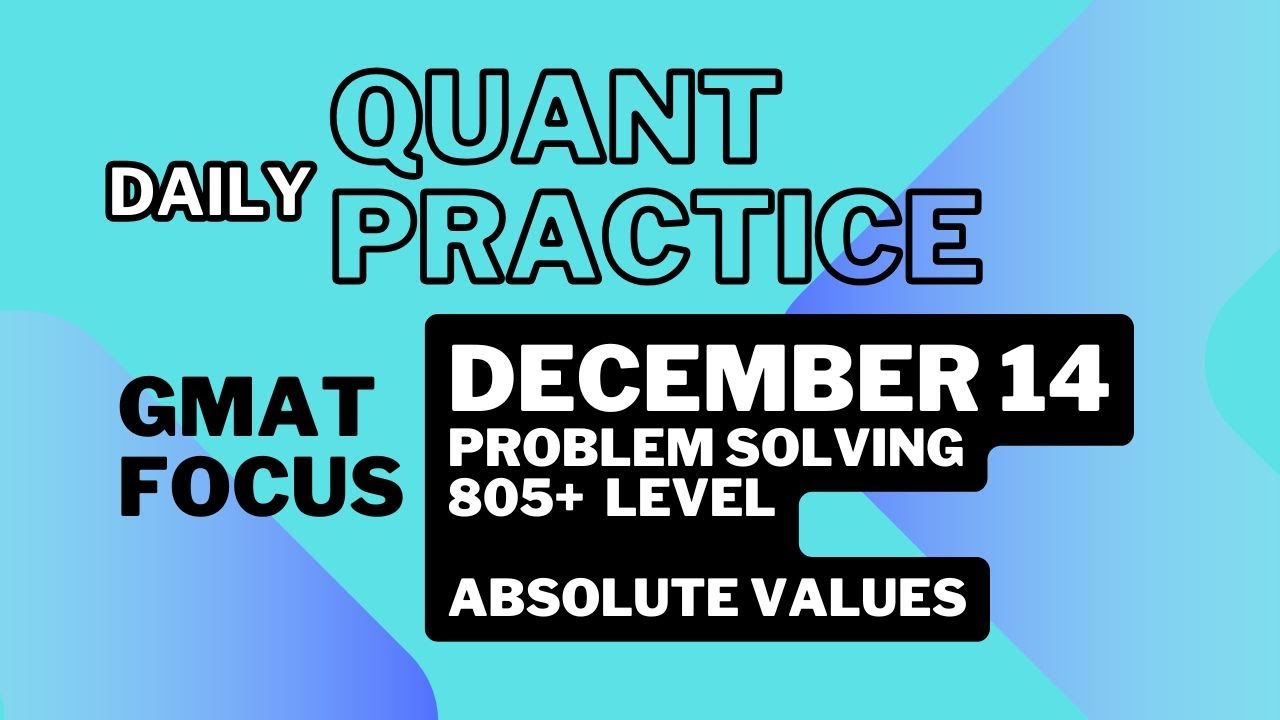 DAILY QUANT PRACTICE

GMAT FOCUS

DECEMBER 14
PROBLEM SOLVING
805+ LEVEL

ABSOLUTE VALUES